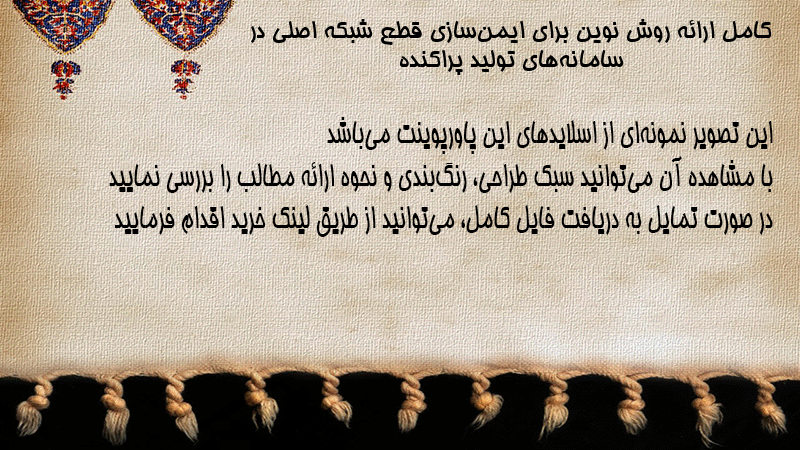 کامل ارائه روش نوین برای ایمن‌سازی قطع شبکه اصلی در سامانه‌های تولید پراکنده

این تصویر نمونه‌ای از اسلایدهای این پاورپوینت می‌باشد
با مشاهده آن می‌توانید سبک طراحی، رنگ‌بندی و نحوه ارائه مطالب را بررسی نمایید
در صورت تمایل به دریافت فایل کامل، می‌توانید از طریق لینک خرید اقدام فرمایید